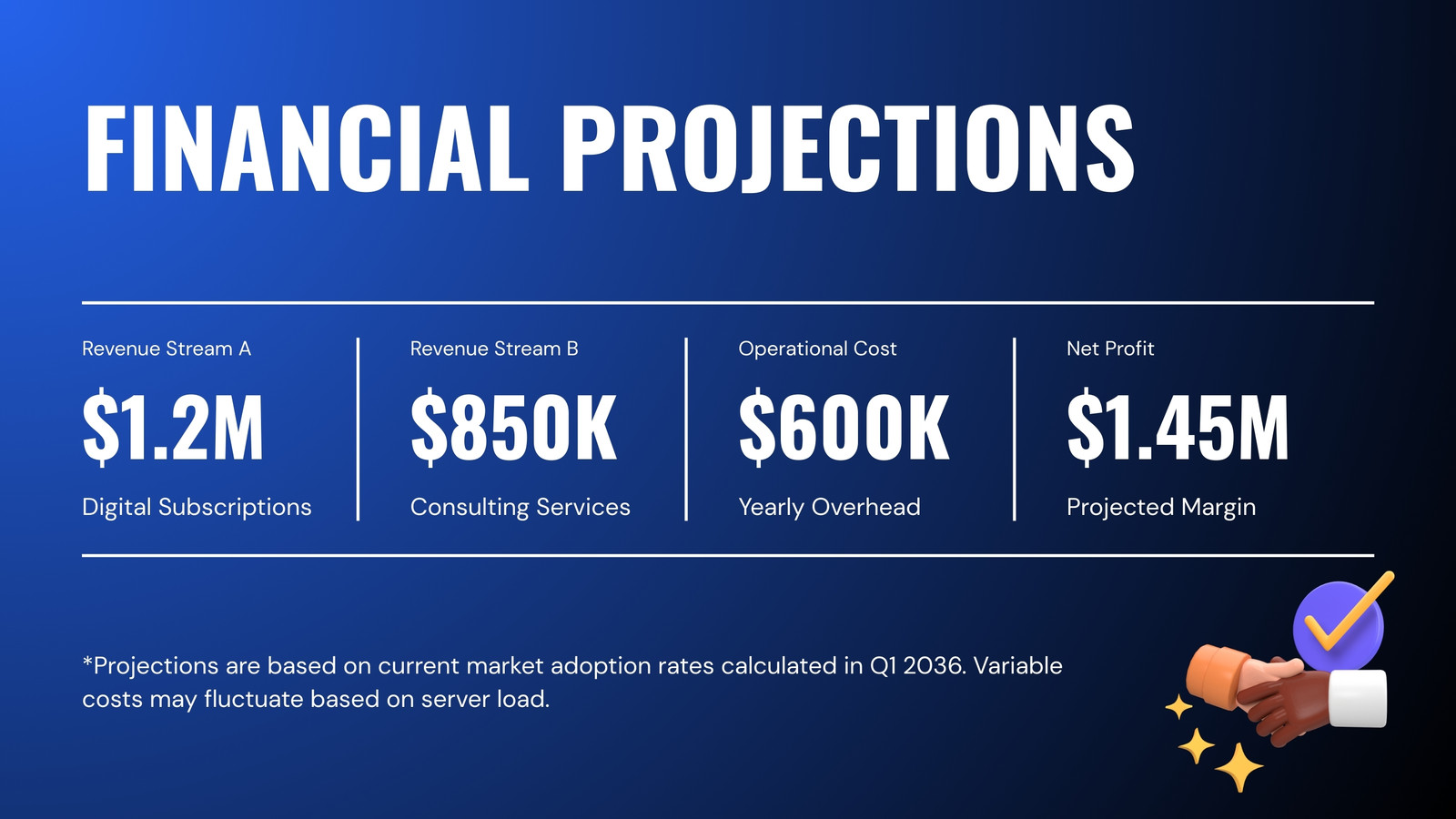 FINANCIAL PROJECTIONS

Revenue Stream A
$1.2M
Digital Subscriptions

Revenue Stream B
$850K
Consulting Services

Operational Cost
$600K
Yearly Overhead

Net Profit
$1.45M
Projected Margin

*Projections are based on current market adoption rates calculated in Q1 2036. Variable costs may fluctuate based on server load.